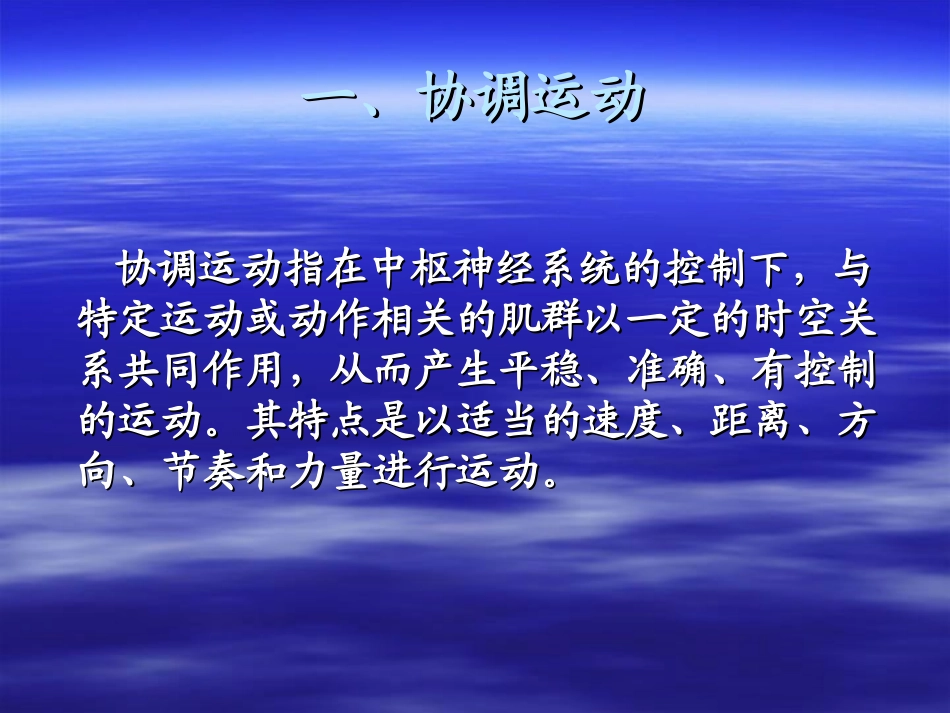 一、协调运动

协调运动指在中枢神经系统的控制下，与特定运动或动作相关的肌群以一定的时空关系共同作用，从而产生平稳、准确、有控制的运动。其特点是以适当的速度、距离、方向、节奏和力量进行运动。